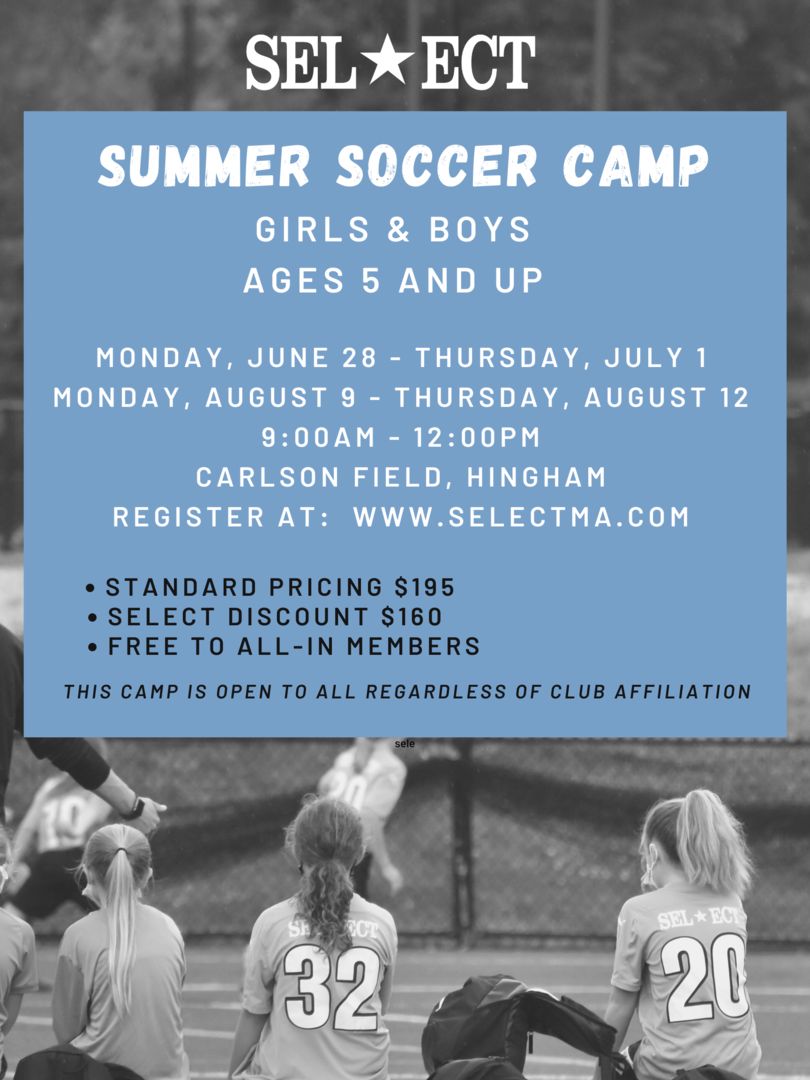 SEL★ECT

SUMMER SOCCER CAMP

GIRLS & BOYS
AGES 5 AND UP

MONDAY, JUNE 28 - THURSDAY, JULY 1
MONDAY, AUGUST 9 - THURSDAY, AUGUST 12
9:00AM - 12:00PM
CARLSON FIELD, HINGHAM
REGISTER AT: WWW.SELECTMA.COM

• STANDARD PRICING $195
• SELECT DISCOUNT $160
• FREE TO ALL-IN MEMBERS

THIS CAMP IS OPEN TO ALL REGARDLESS OF CLUB AFFILIATION

sele

SEL★ECT
32

SEL★ECT
20